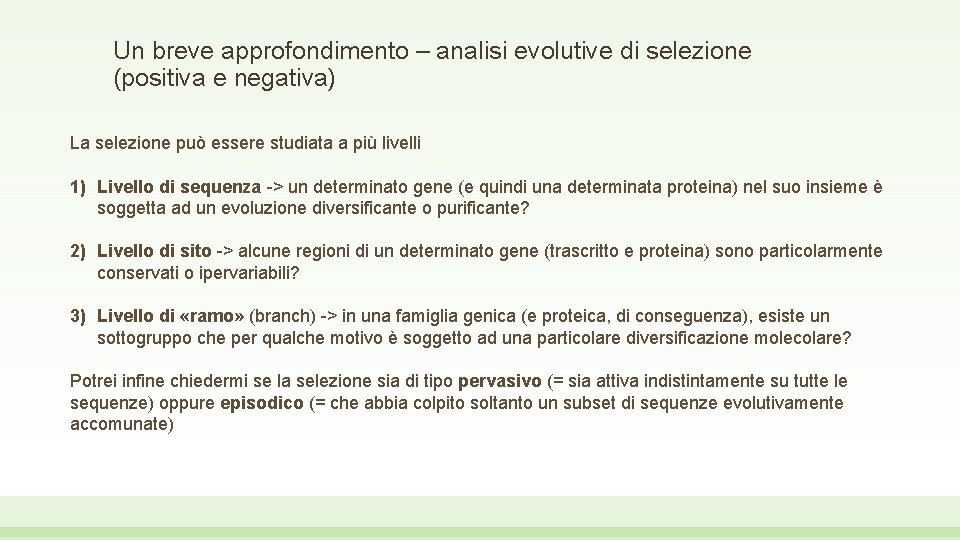 Un breve approfondimento – analisi evolutive di selezione (positiva e negativa)

La selezione può essere studiata a più livelli

1) Livello di sequenza -> un determinato gene (e quindi una determinata proteina) nel suo insieme è soggetta ad un evoluzione diversificante o purificante?

2) Livello di sito -> alcune regioni di un determinato gene (trascritto e proteina) sono particolarmente conservati o ipervariabili?

3) Livello di «ramo» (branch) -> in una famiglia genica (e proteica, di conseguenza), esiste un sottogruppo che per qualche motivo è soggetto ad una particolare diversificazione molecolare?

Potrei infine chiedermi se la selezione sia di tipo pervasivo (= sia attiva indistintamente su tutte le sequenze) oppure episodico (= che abbia colpito soltanto un subset di sequenze evolutivamente accomunate)